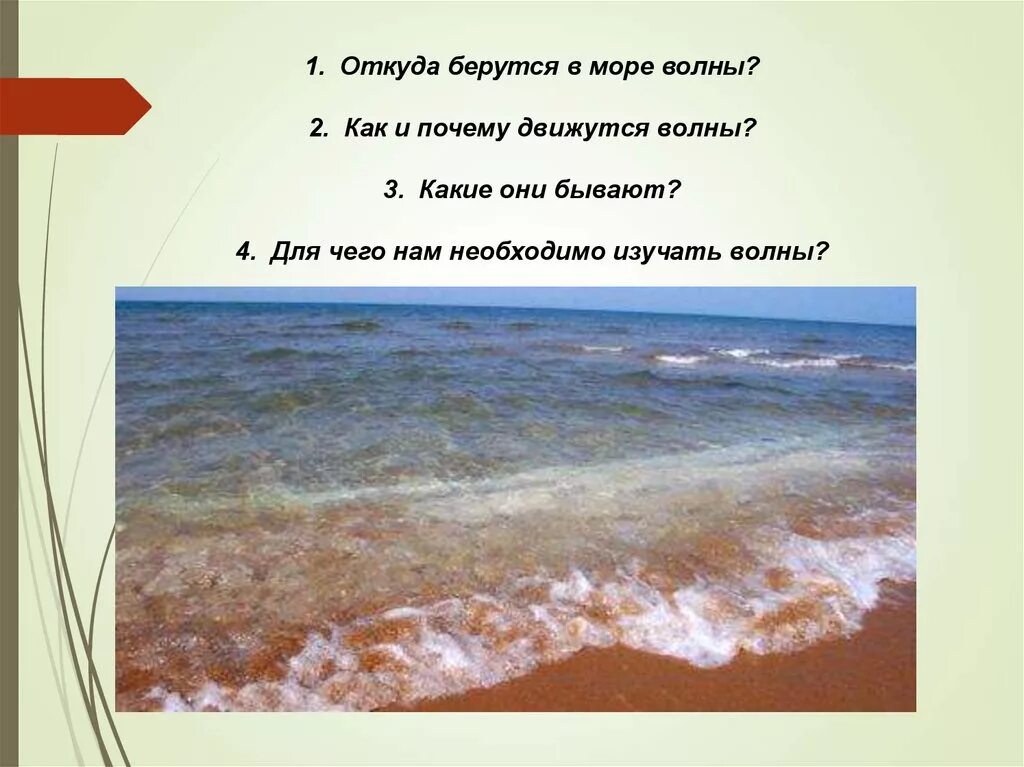 1. Откуда берутся в море волны?

2. Как и почему движутся волны?

3. Какие они бывают?

4. Для чего нам необходимо изучать волны?